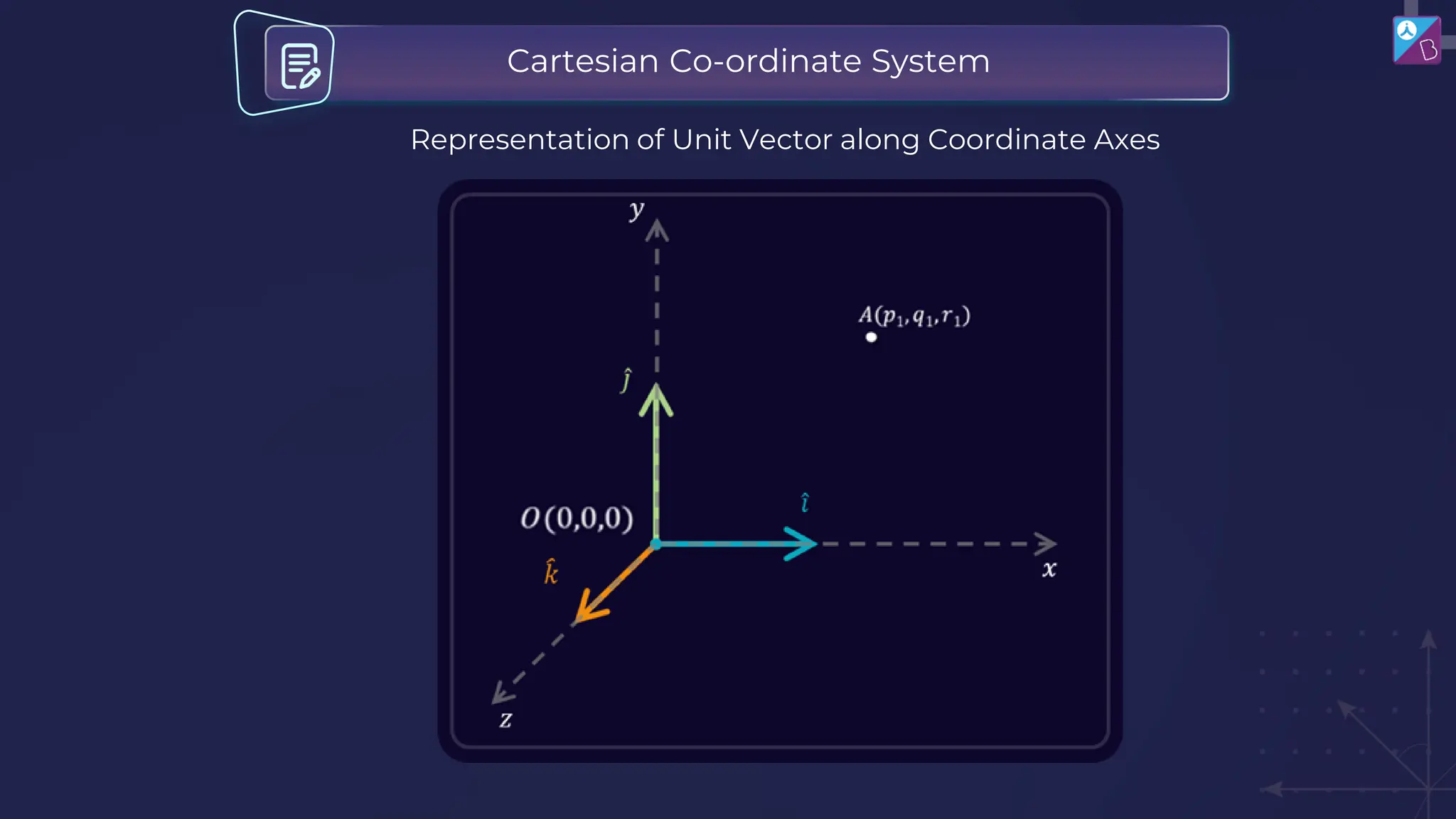 Cartesian Co-ordinate System

Representation of Unit Vector along Coordinate Axes

$y$

$A(p_1, q_1, r_1)$

$\hat{j}$

$O(0,0,0)$

$\hat{i}$

$x$

$\hat{k}$

$z$